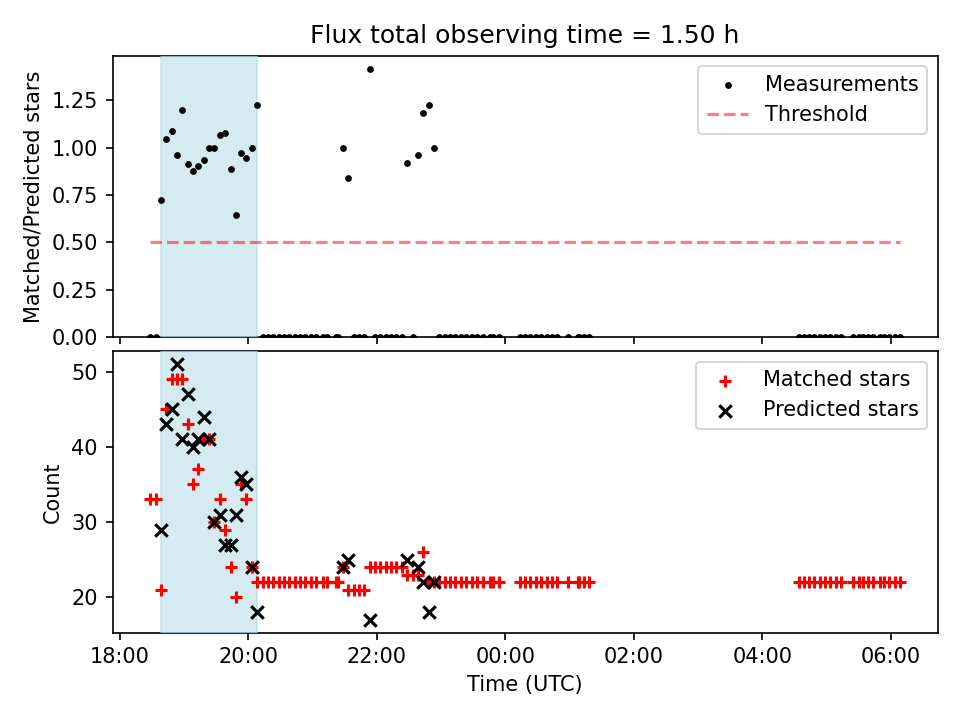 Flux total observing time = 1.50 h

Matched/Predicted stars

1.25
1.00
0.75
0.50
0.25
0.00

Measurements
Threshold

Count

50
40
30
20

Matched stars
Predicted stars

18:00
20:00
22:00
00:00
02:00
04:00
06:00

Time (UTC)